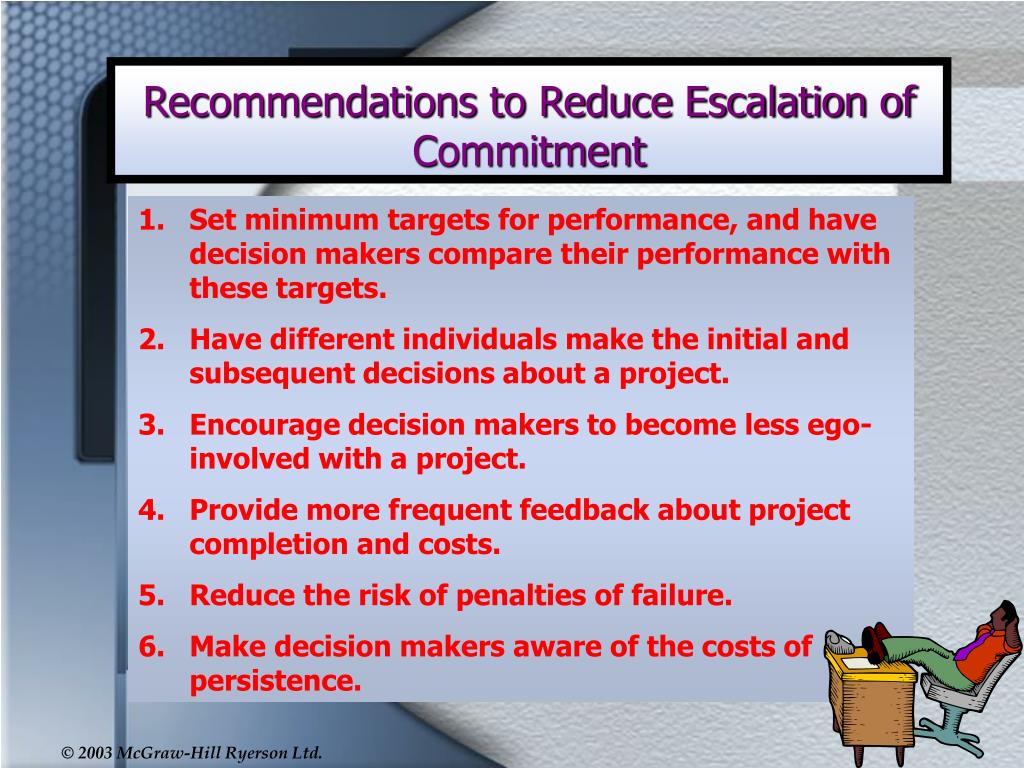 Recommendations to Reduce Escalation of Commitment

1. Set minimum targets for performance, and have decision makers compare their performance with these targets.
2. Have different individuals make the initial and subsequent decisions about a project.
3. Encourage decision makers to become less ego-involved with a project.
4. Provide more frequent feedback about project completion and costs.
5. Reduce the risk of penalties of failure.
6. Make decision makers aware of the costs of persistence.

© 2003 McGraw-Hill Ryerson Ltd.